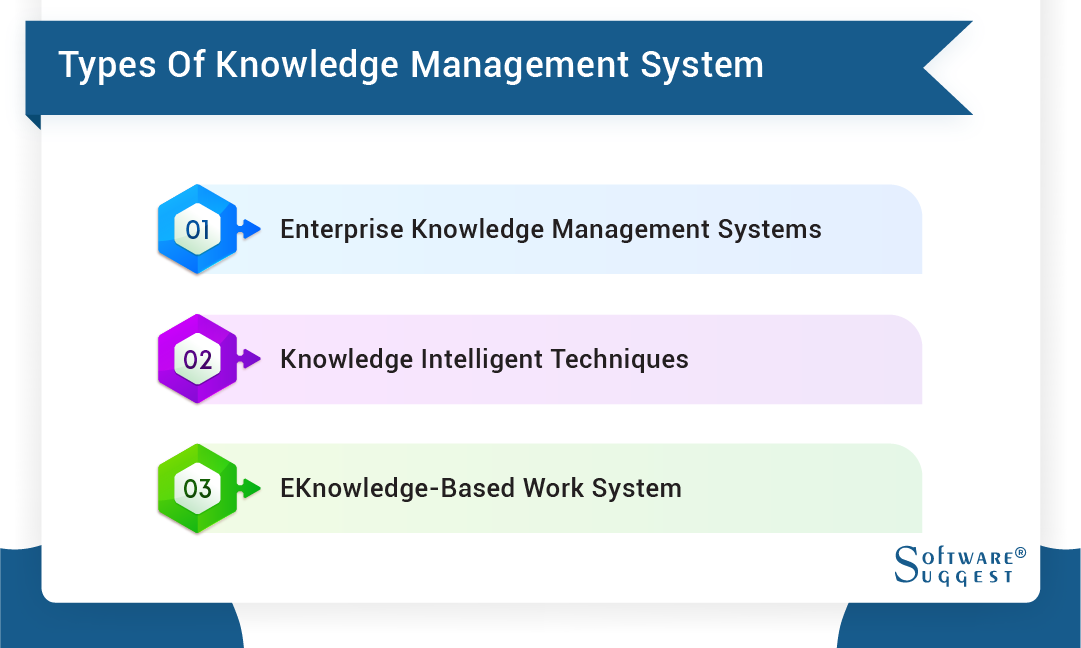 Types Of Knowledge Management System

01 Enterprise Knowledge Management Systems

02 Knowledge Intelligent Techniques

03 EKnowledge-Based Work System

SOFTWARE® SUGGEST